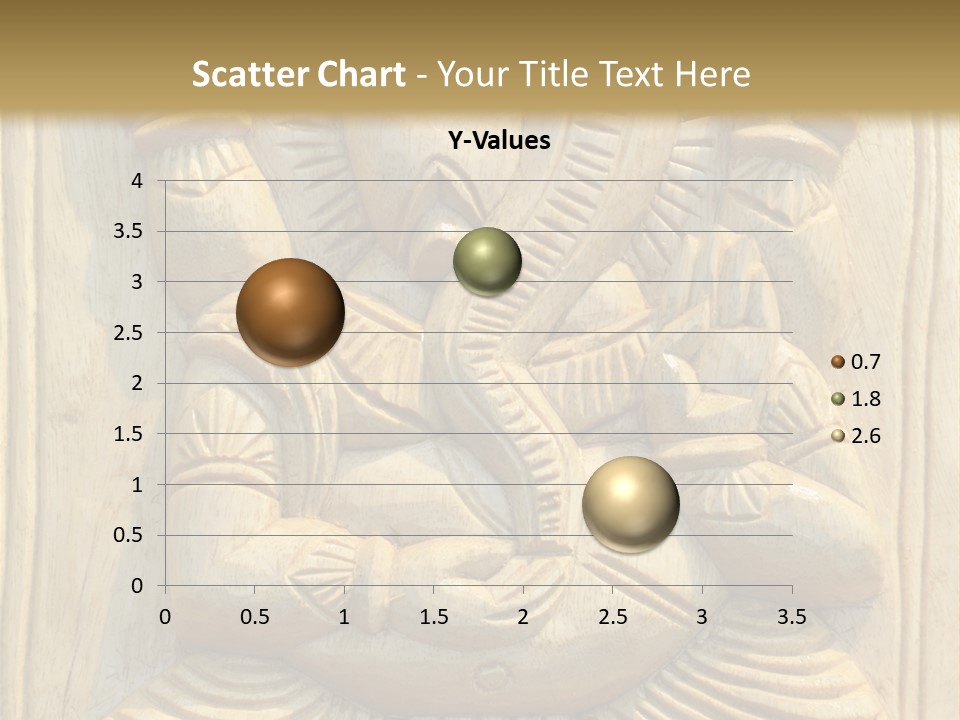 Scatter Chart - Your Title Text Here

Y-Values

4
3.5
3
2.5
2
1.5
1
0.5
0

0 0.5 1 1.5 2 2.5 3 3.5

0.7
1.8
2.6